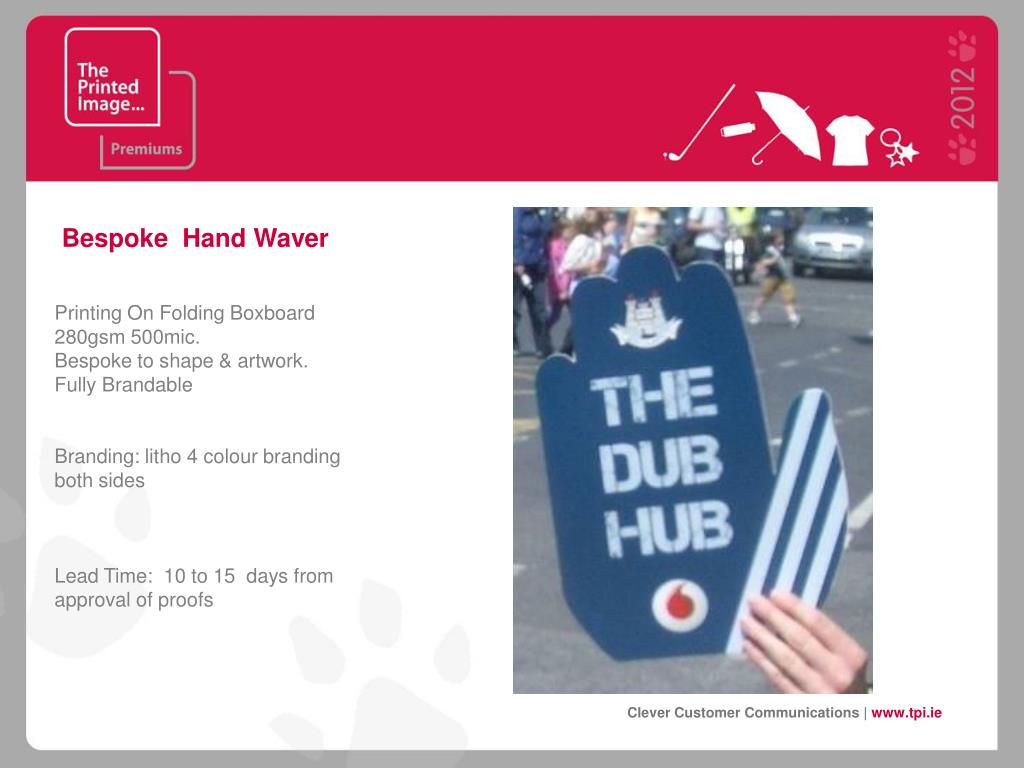 The Printed Image...

Premiums

2012

Bespoke Hand Waver

Printing On Folding Boxboard 280gsm 500mic.
Bespoke to shape & artwork.
Fully Brandable

Branding: litho 4 colour branding both sides

Lead Time: 10 to 15 days from approval of proofs

THE DUB HUB

Clever Customer Communications | www.tpi.ie